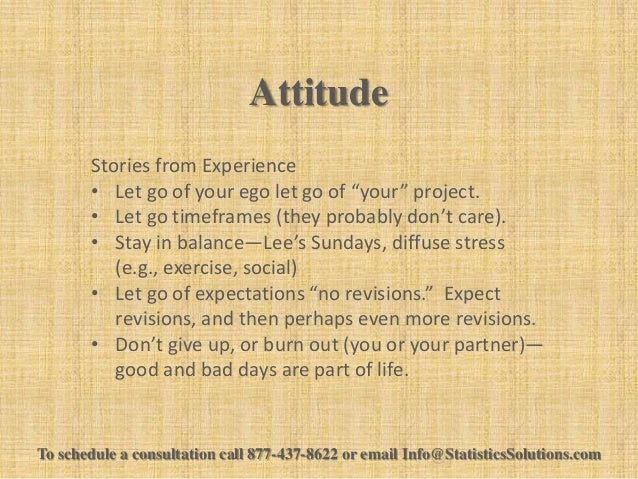 Attitude

Stories from Experience
• Let go of your ego let go of “your” project.
• Let go timeframes (they probably don’t care).
• Stay in balance—Lee’s Sundays, diffuse stress (e.g., exercise, social)
• Let go of expectations “no revisions.” Expect revisions, and then perhaps even more revisions.
• Don’t give up, or burn out (you or your partner)—good and bad days are part of life.

To schedule a consultation call 877-437-8622 or email Info@StatisticsSolutions.com